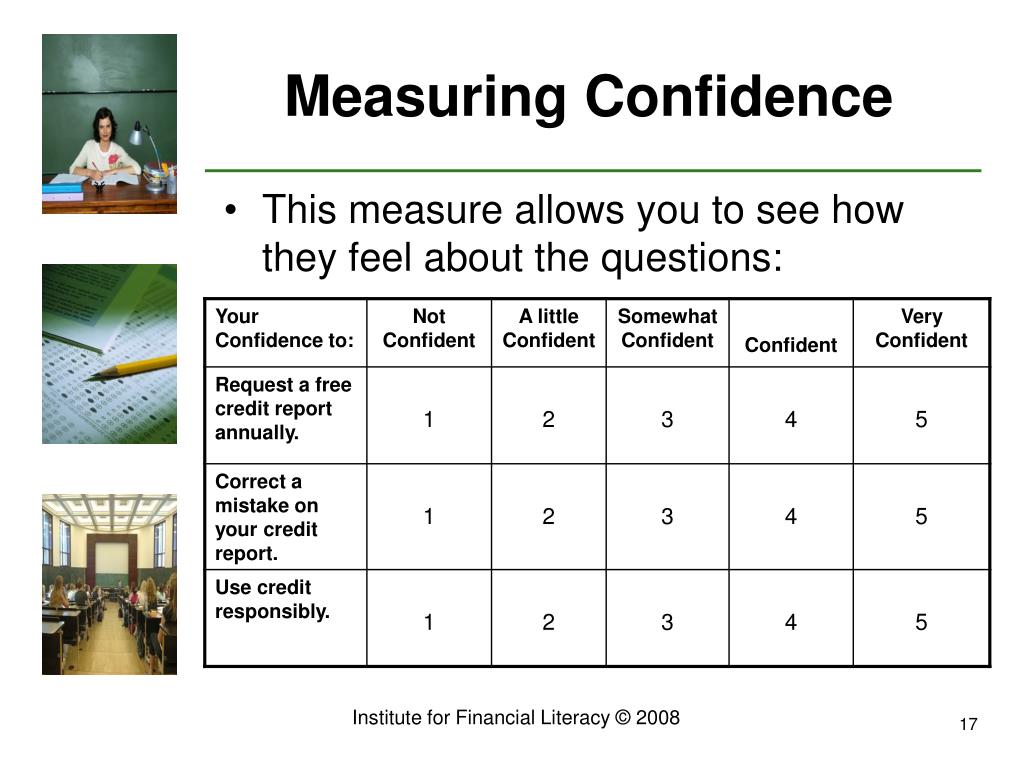 Measuring Confidence

• This measure allows you to see how they feel about the questions:

| Your Confidence to: | Not Confident | A little Confident | Somewhat Confident | Confident | Very Confident |
|---|---|---|---|---|---|
| Request a free credit report annually. | 1 | 2 | 3 | 4 | 5 |
| Correct a mistake on your credit report. | 1 | 2 | 3 | 4 | 5 |
| Use credit responsibly. | 1 | 2 | 3 | 4 | 5 |

Institute for Financial Literacy © 2008

17